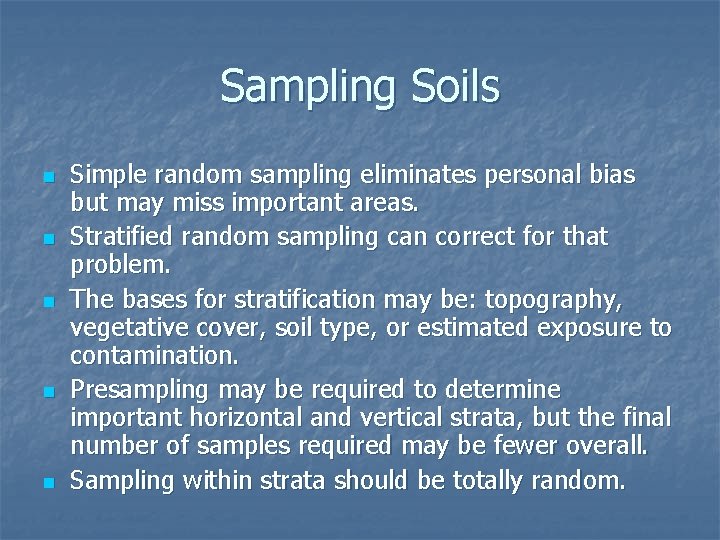 Sampling Soils

- Simple random sampling eliminates personal bias but may miss important areas.
- Stratified random sampling can correct for that problem.
- The bases for stratification may be: topography, vegetative cover, soil type, or estimated exposure to contamination.
- Presampling may be required to determine important horizontal and vertical strata, but the final number of samples required may be fewer overall.
- Sampling within strata should be totally random.